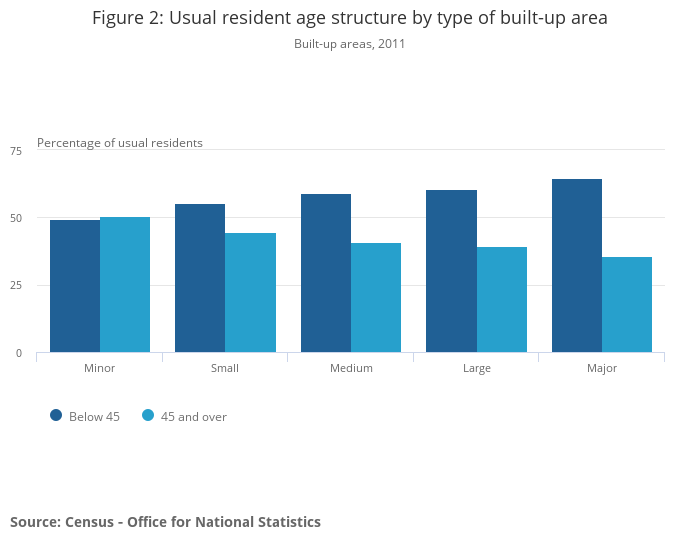 Figure 2: Usual resident age structure by type of built-up area

Built-up areas, 2011

Percentage of usual residents

75

50

25

0

Minor

Small

Medium

Large

Major

Below 45

45 and over

Source: Census - Office for National Statistics